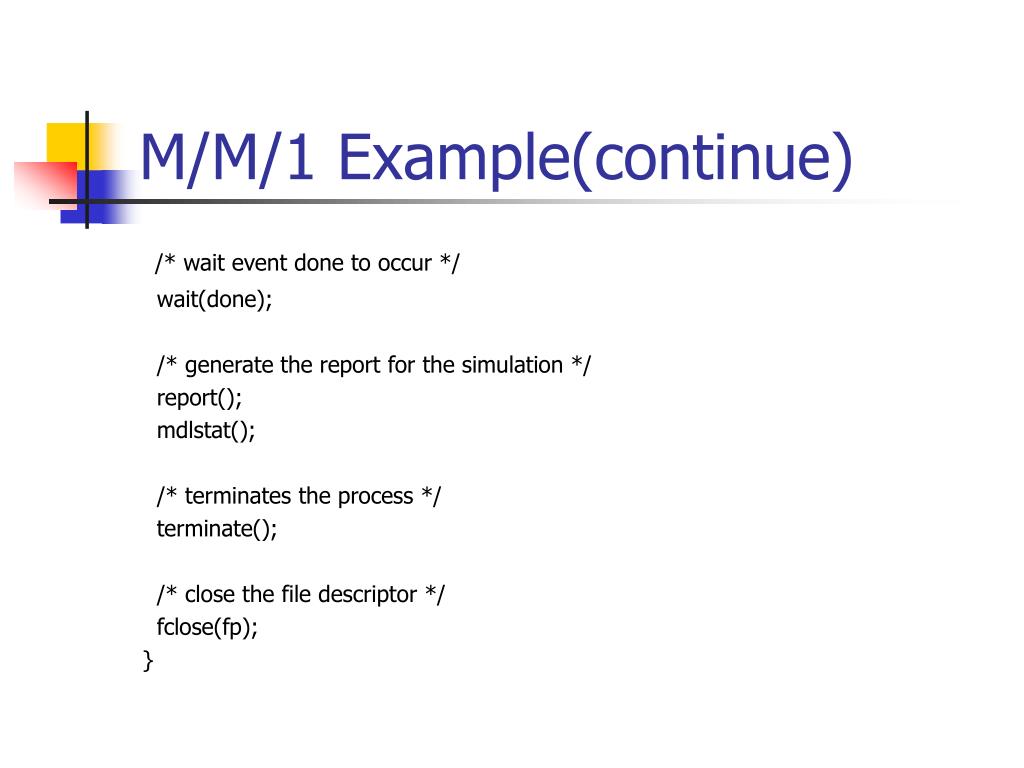 M/M/1 Example(continue)

/* wait event done to occur */
wait(done);

/* generate the report for the simulation */
report();
mdlstat();

/* terminates the process */
terminate();

/* close the file descriptor */
fclose(fp);
}